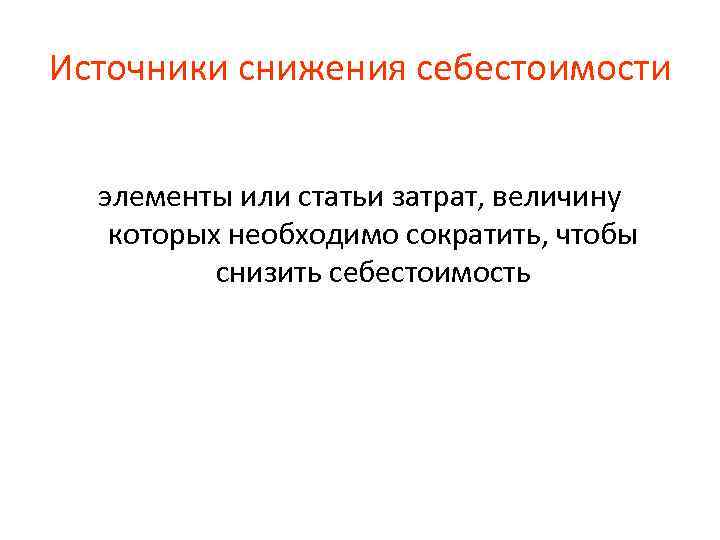 Источники снижения себестоимости

элементы или статьи затрат, величину которых необходимо сократить, чтобы снизить себестоимость